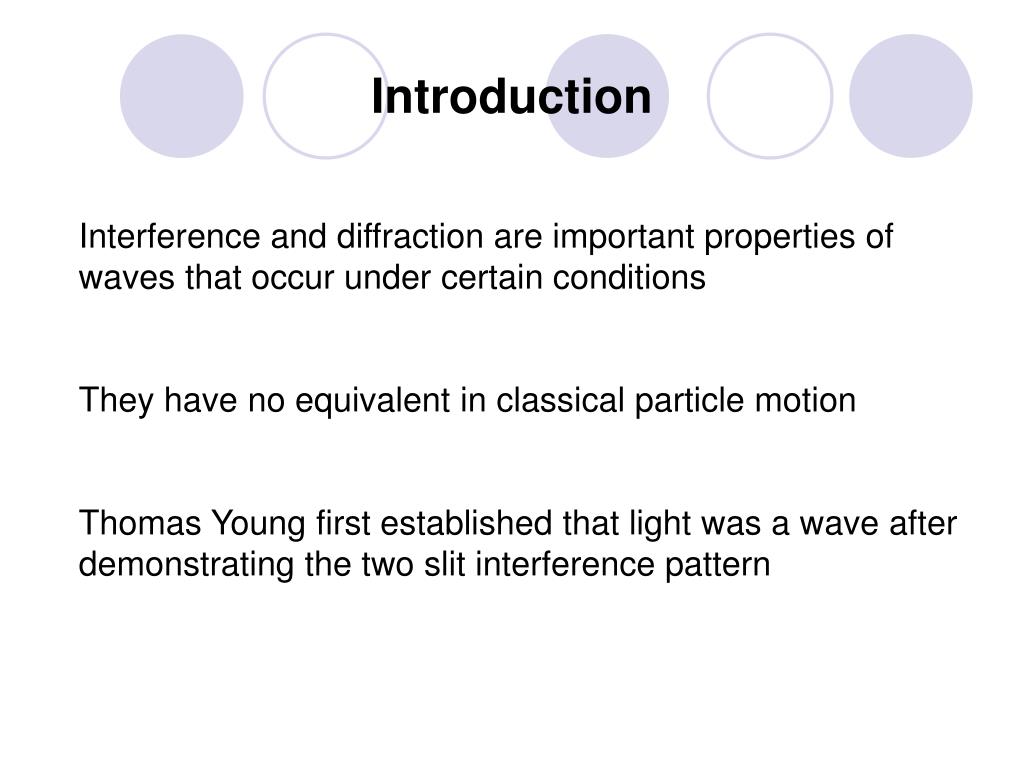 Introduction

Interference and diffraction are important properties of waves that occur under certain conditions

They have no equivalent in classical particle motion

Thomas Young first established that light was a wave after demonstrating the two slit interference pattern